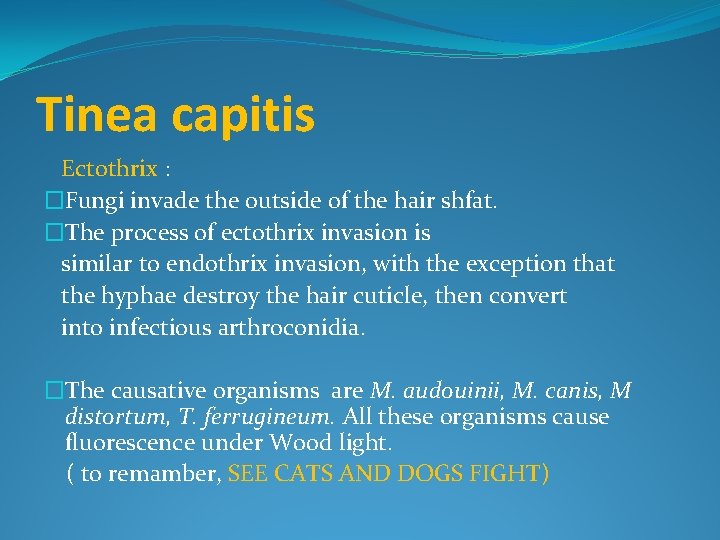 Tinea capitis

Ectothrix :

□Fungi invade the outside of the hair shfat.

□The process of ectothrix invasion is similar to endothrix invasion, with the exception that the hyphae destroy the hair cuticle, then convert into infectious arthroconidia.

□The causative organisms are M. audouinii, M. canis, M distortum, T. ferrugineum. All these organisms cause fluorescence under Wood light.

( to remamber, SEE CATS AND DOGS FIGHT)